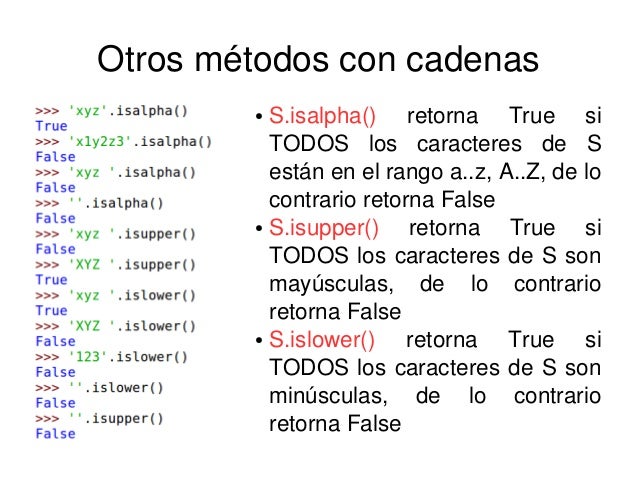 Otros métodos con cadenas

>>> 'xyz'.isalpha()
True
>>> 'x1y2z3'.isalpha()
False
>>> 'xyz '.isalpha()
False
>>> ''.isalpha()
False
>>> 'xyz '.isupper()
False
>>> 'XYZ '.isupper()
True
>>> 'xyz '.islower()
True
>>> 'XYZ '.islower()
False
>>> '123'.islower()
False
>>> ''.islower()
False
>>> ''.isupper()
False

• S.isalpha() retorna True si TODOS los caracteres de S están en el rango a..z, A..Z, de lo contrario retorna False
• S.isupper() retorna True si TODOS los caracteres de S son mayúsculas, de lo contrario retorna False
• S.islower() retorna True si TODOS los caracteres de S son minúsculas, de lo contrario retorna False